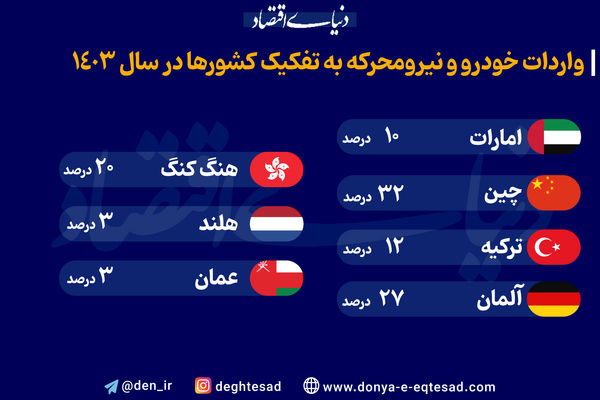 دنیای اقتصاد

واردات خودرو و نیرومحرکه به تفکیک کشورها در سال ۱۴۰۳

امارات ۱۰ درصد

چین ۳۲ درصد

ترکیه ۱۲ درصد

آلمان ۲۷ درصد

هنگ کنگ ۲۰ درصد

هلند ۳ درصد

عمان ۳ درصد

@den_ir deghtesad www.donya-e-eqtesad.com